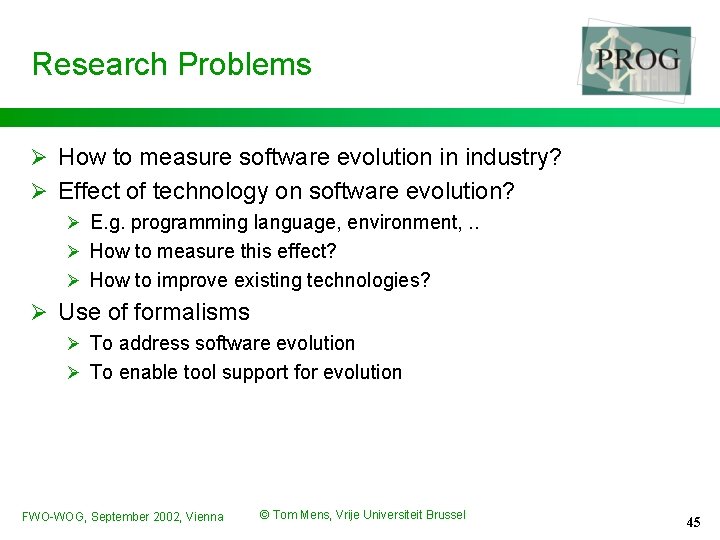 Research Problems

PROG

➢ How to measure software evolution in industry?
➢ Effect of technology on software evolution?
➢ E.g. programming language, environment, ..
➢ How to measure this effect?
➢ How to improve existing technologies?
➢ Use of formalisms
➢ To address software evolution
➢ To enable tool support for evolution

FWO-WOG, September 2002, Vienna © Tom Mens, Vrije Universiteit Brussel 45